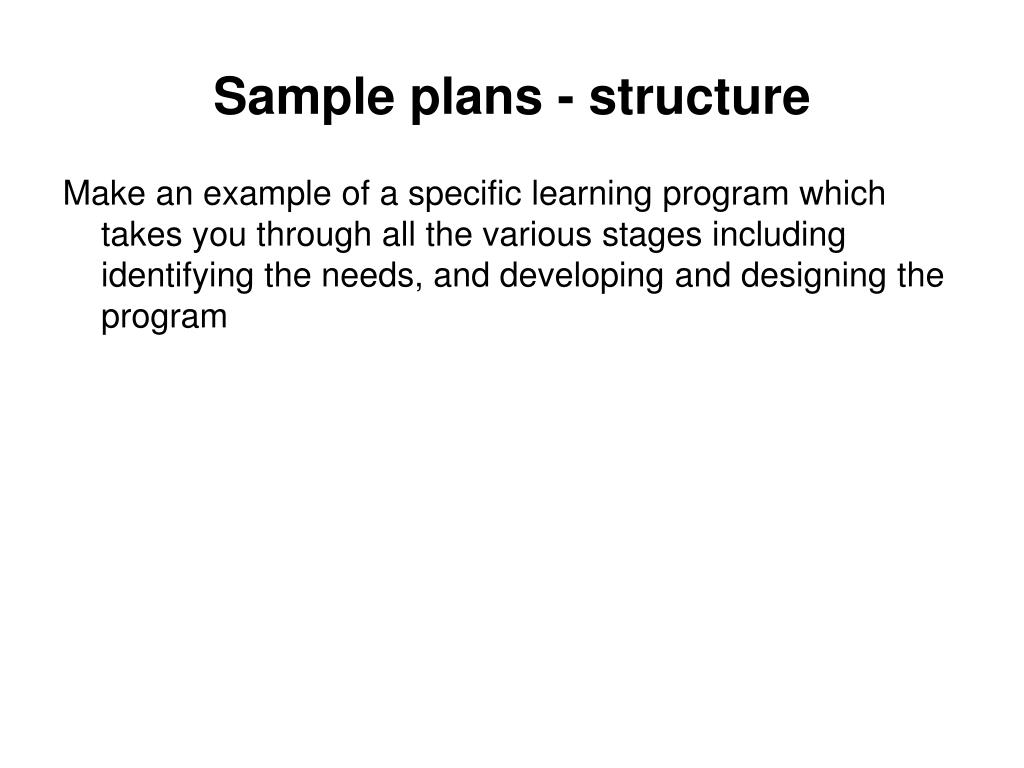 Sample plans - structure

Make an example of a specific learning program which takes you through all the various stages including identifying the needs, and developing and designing the program